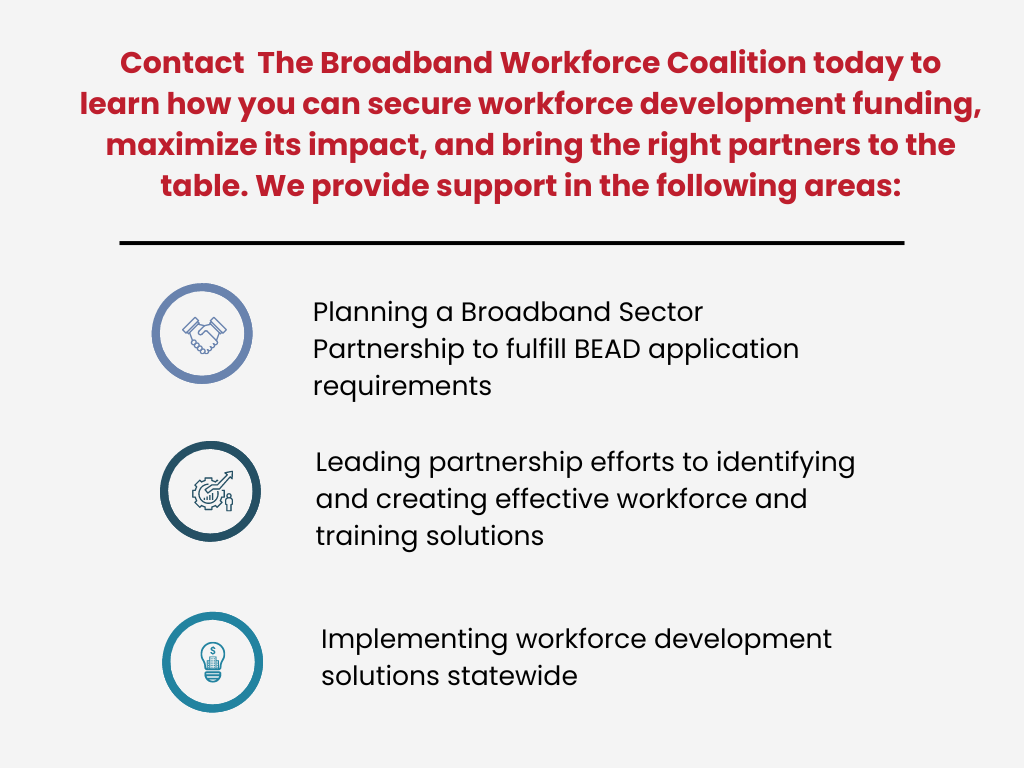 Contact  The Broadband Workforce Coalition today to learn how you can secure workforce development funding, maximize its impact, and bring the right partners to the table. We provide support in the following areas:

Planning a Broadband Sector Partnership to fulfill BEAD application requirements

Leading partnership efforts to identifying and creating effective workforce and training solutions

Implementing workforce development solutions statewide